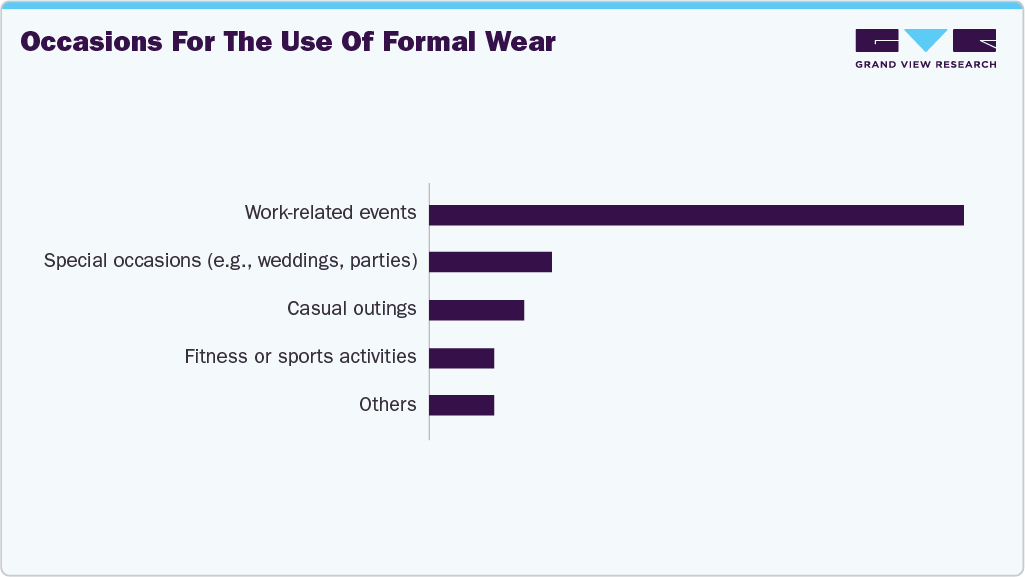 Occasions For The Use Of Formal Wear

GRAND VIEW RESEARCH

Work-related events
Special occasions (e.g., weddings, parties)
Casual outings
Fitness or sports activities
Others